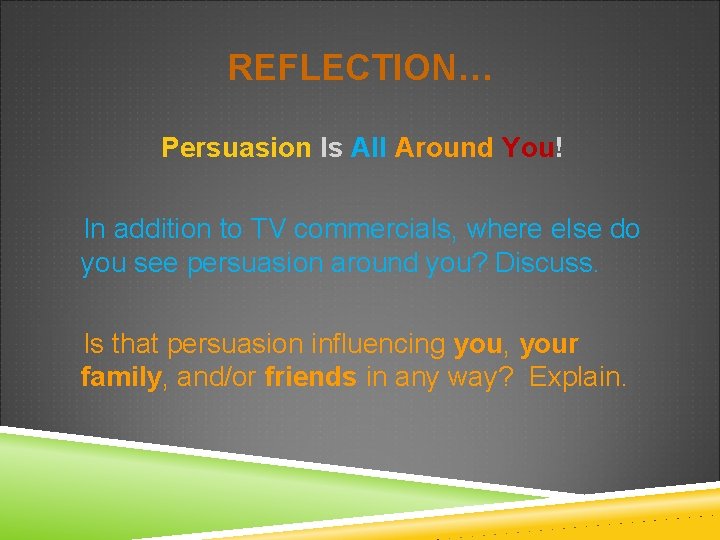 REFLECTION…

Persuasion Is All Around You!

In addition to TV commercials, where else do you see persuasion around you? Discuss.

Is that persuasion influencing you, your family, and/or friends in any way? Explain.